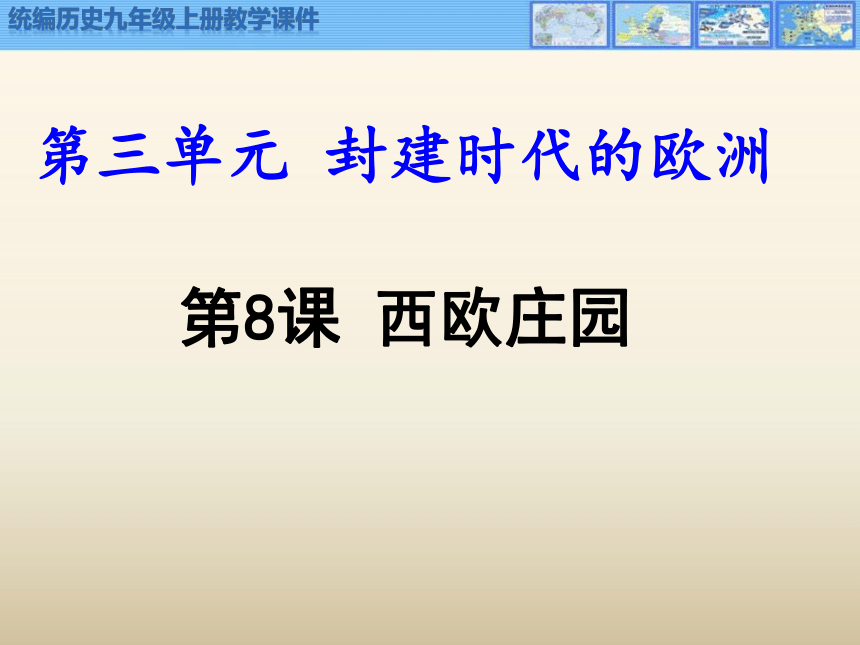 统编历史九年级上册教学课件

第三单元 封建时代的欧洲

第8课 西欧庄园